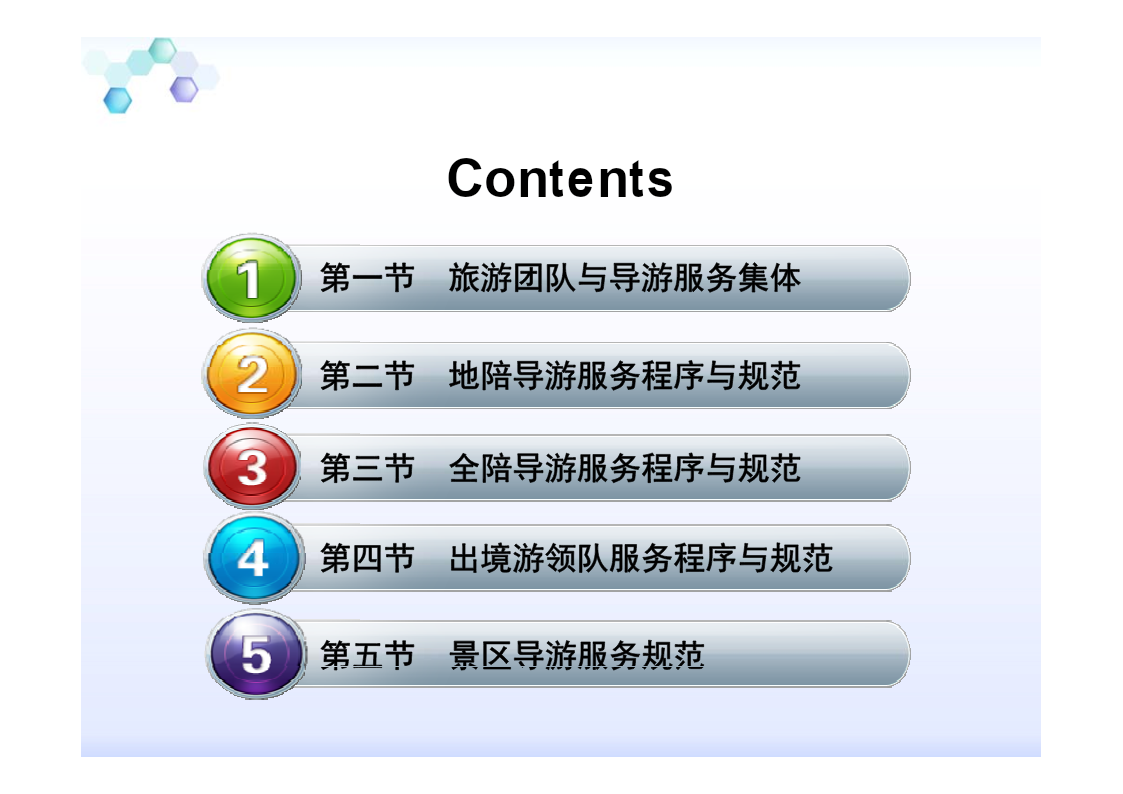 Contents

1 第一节 旅游团队与导游服务集体

2 第二节 地陪导游服务程序与规范

3 第三节 全陪导游服务程序与规范

4 第四节 出境游领队服务程序与规范

5 第五节 景区导游服务规范